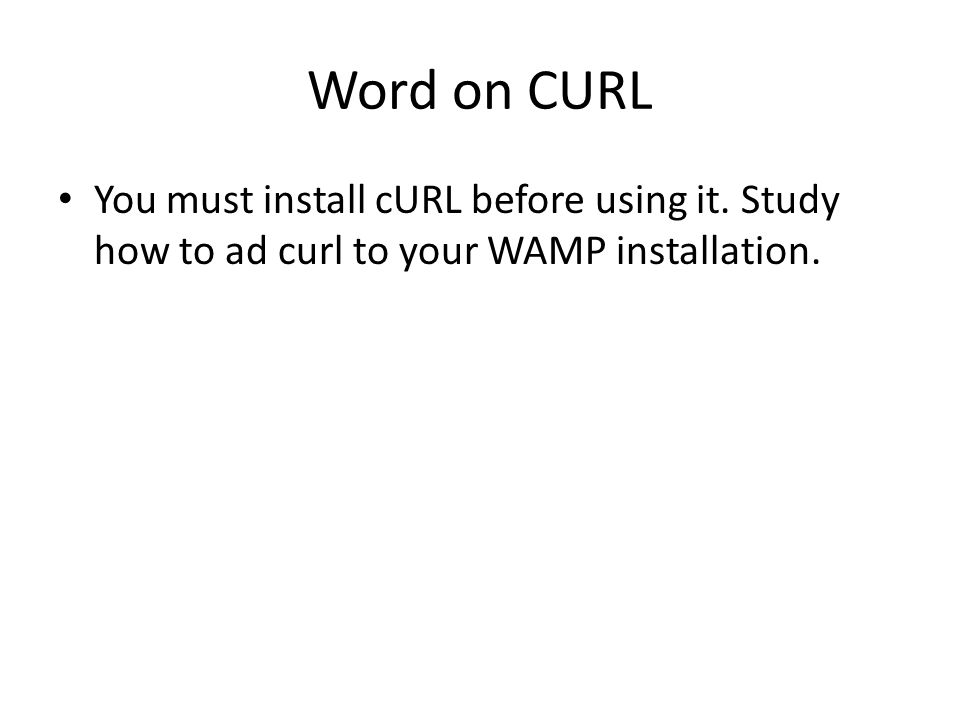 Word on CURL

• You must install cURL before using it. Study how to ad curl to your WAMP installation.